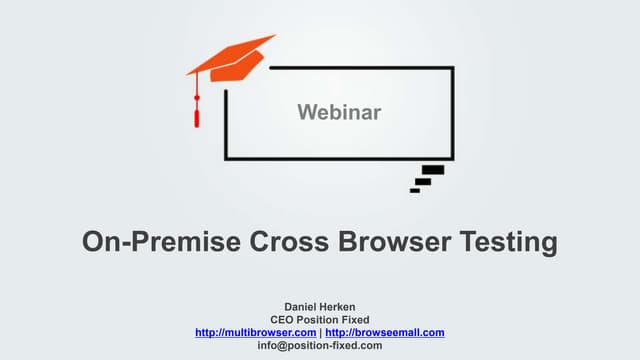 Webinar

On-Premise Cross Browser Testing

Daniel Herken
CEO Position Fixed
http://multibrowser.com | http://browseemall.com
info@position-fixed.com